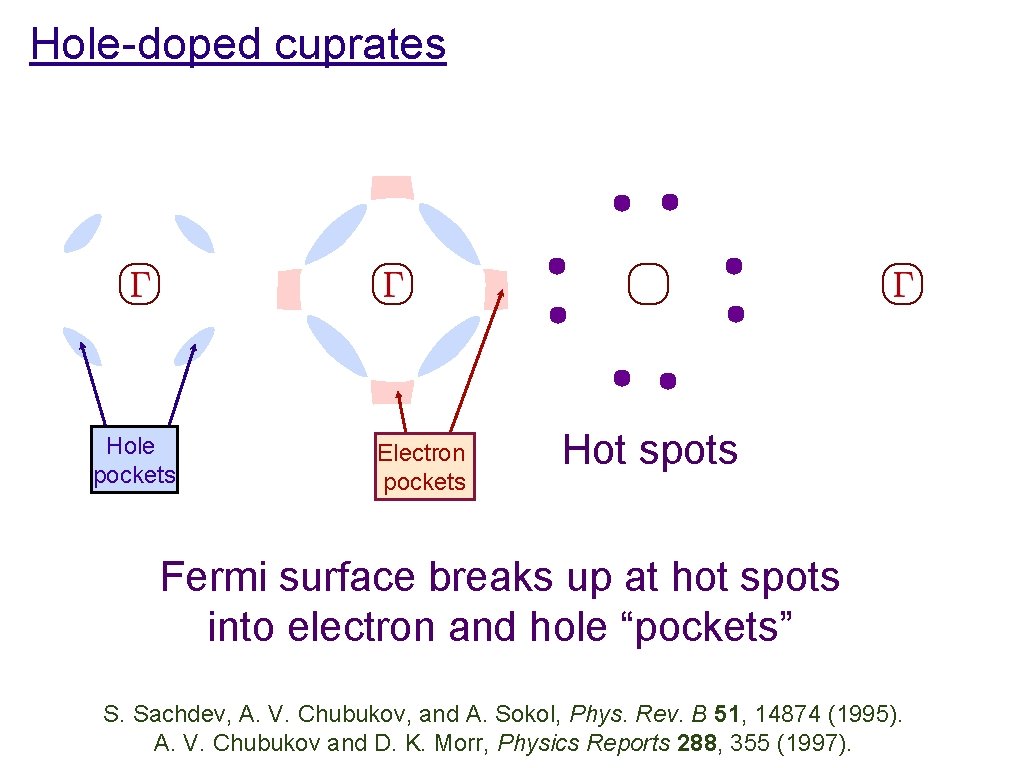 Hole-doped cuprates

$\Gamma$

$\Gamma$

$\Gamma$

Hole pockets

Electron pockets

Hot spots

Fermi surface breaks up at hot spots into electron and hole “pockets”

S. Sachdev, A. V. Chubukov, and A. Sokol, Phys. Rev. B 51, 14874 (1995).
A. V. Chubukov and D. K. Morr, Physics Reports 288, 355 (1997).